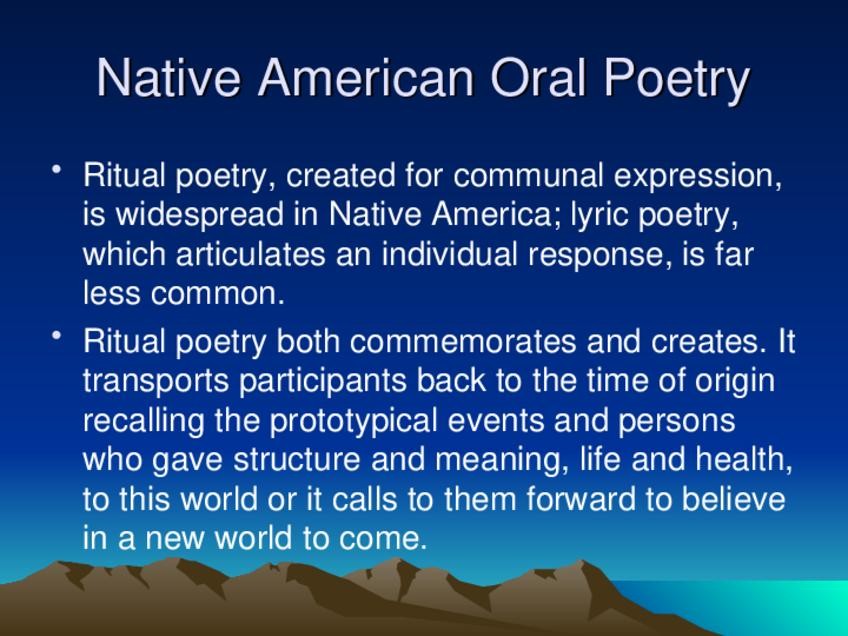 Native American Oral Poetry

• Ritual poetry, created for communal expression, is widespread in Native America; lyric poetry, which articulates an individual response, is far less common.

• Ritual poetry both commemorates and creates. It transports participants back to the time of origin recalling the prototypical events and persons who gave structure and meaning, life and health, to this world or it calls to them forward to believe in a new world to come.